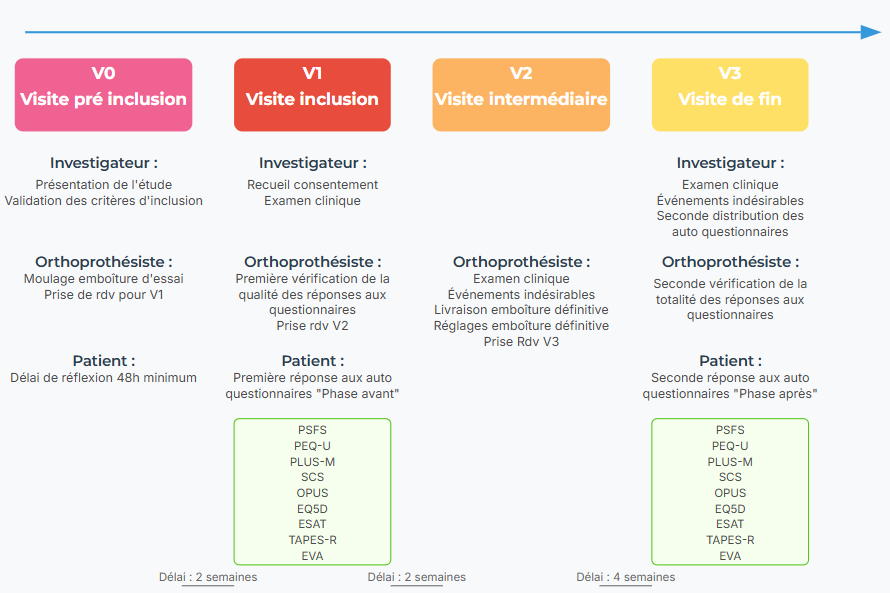 V0
Visite pré inclusion

Investigateur :
Présentation de l'étude
Validation des critères d'inclusion

Orthoprothésiste :
Moulage emboîture d'essai
Prise de rdv pour V1

Patient :
Délai de réflexion 48h minimum

V1
Visite inclusion

Investigateur :
Recueil consentement
Examen clinique

Orthoprothésiste :
Première vérification de la qualité des réponses aux questionnaires
Prise rdv V2

Patient :
Première réponse aux auto questionnaires "Phase avant"

PSFS
PEQ-U
PLUS-M
SCS
OPUS
EQ5D
ESAT
TAPES-R
EVA

V2
Visite intermédiaire

Orthoprothésiste :
Examen clinique
Événements indésirables
Livraison emboîture définitive
Réglages emboîture définitive
Prise Rdv V3

V3
Visite de fin

Investigateur :
Examen clinique
Événements indésirables
Seconde distribution des auto questionnaires

Orthoprothésiste :
Seconde vérification de la totalité des réponses aux questionnaires

Patient :
Seconde réponse aux auto questionnaires "Phase après"

PSFS
PEQ-U
PLUS-M
SCS
OPUS
EQ5D
ESAT
TAPES-R
EVA

Délai : 2 semaines
Délai : 2 semaines
Délai : 4 semaines